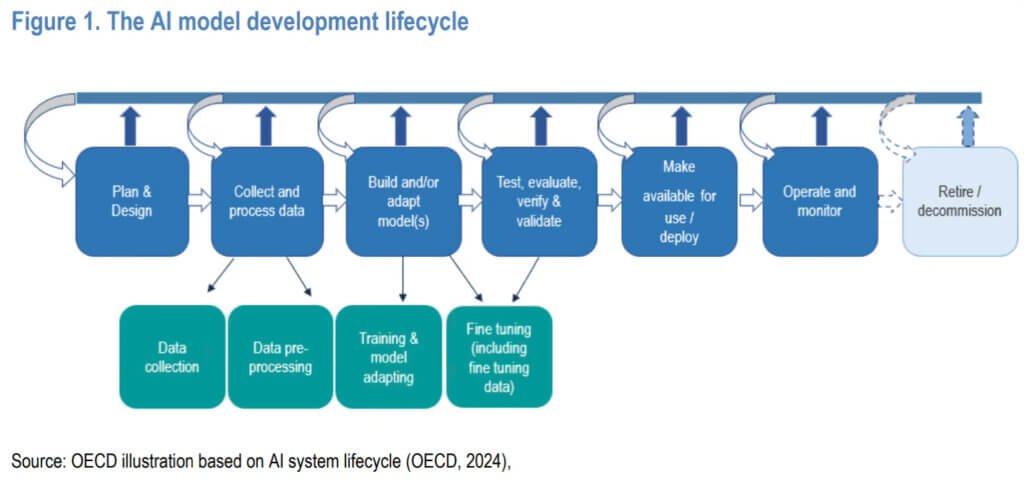 Figure 1. The AI model development lifecycle

Plan & Design

Collect and process data

Build and/or adapt model(s)

Test, evaluate, verify & validate

Make available for use / deploy

Operate and monitor

Retire / decommission

Data collection

Data pre-processing

Training & model adapting

Fine tuning (including fine tuning data)

Source: OECD illustration based on AI system lifecycle (OECD, 2024),